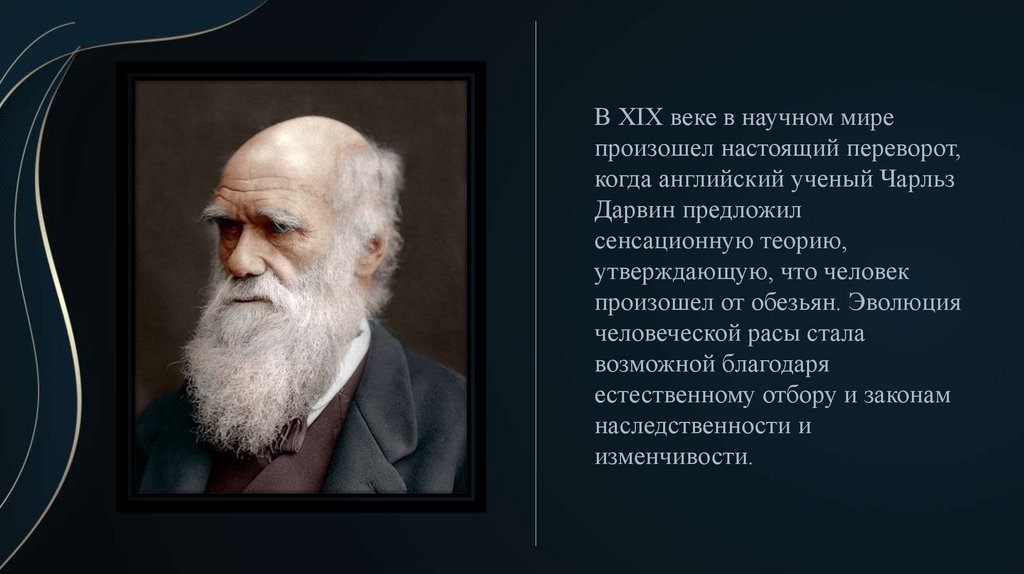 В XIX веке в научном мире произошел настоящий переворот, когда английский ученый Чарльз Дарвин предложил сенсационную теорию, утверждающую, что человек произошел от обезьян. Эволюция человеческой расы стала возможной благодаря естественному отбору и законам наследственности и изменчивости.